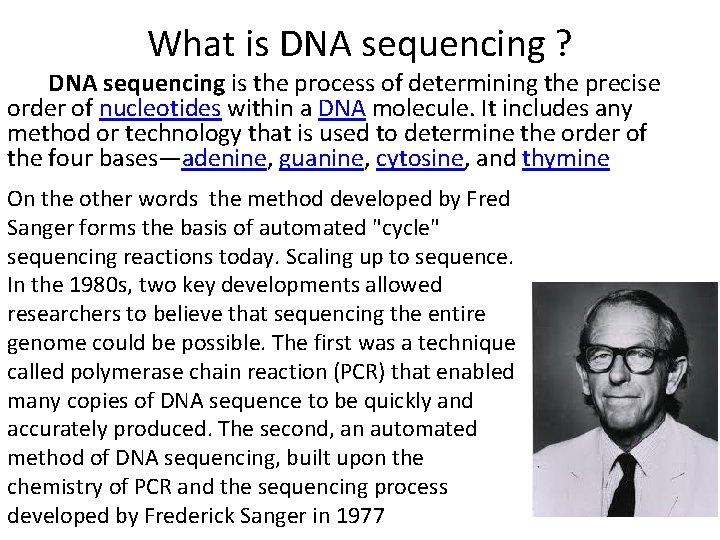 What is DNA sequencing ?

DNA sequencing is the process of determining the precise order of nucleotides within a DNA molecule. It includes any method or technology that is used to determine the order of the four bases—adenine, guanine, cytosine, and thymine

On the other words  the method developed by Fred Sanger forms the basis of automated "cycle" sequencing reactions today. Scaling up to sequence. In the 1980s, two key developments allowed researchers to believe that sequencing the entire genome could be possible. The first was a technique called polymerase chain reaction (PCR) that enabled many copies of DNA sequence to be quickly and accurately produced. The second, an automated method of DNA sequencing, built upon the chemistry of PCR and the sequencing process developed by Frederick Sanger in 1977